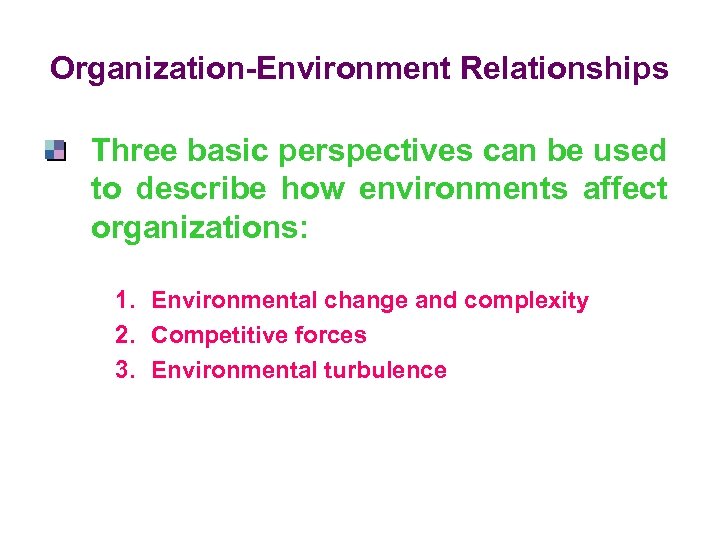 Organization-Environment Relationships

Three basic perspectives can be used to describe how environments affect organizations:

1. Environmental change and complexity
2. Competitive forces
3. Environmental turbulence